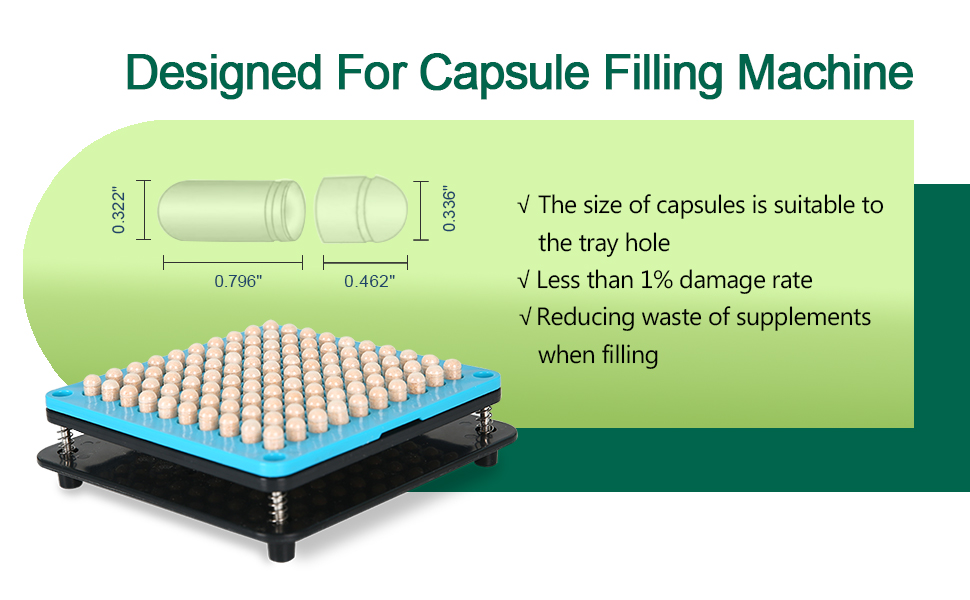 Designed For Capsule Filling Machine

0.322"

0.336"

0.796"

0.462"

√ The size of capsules is suitable to the tray hole

√ Less than 1% damage rate

√ Reducing waste of supplements when filling